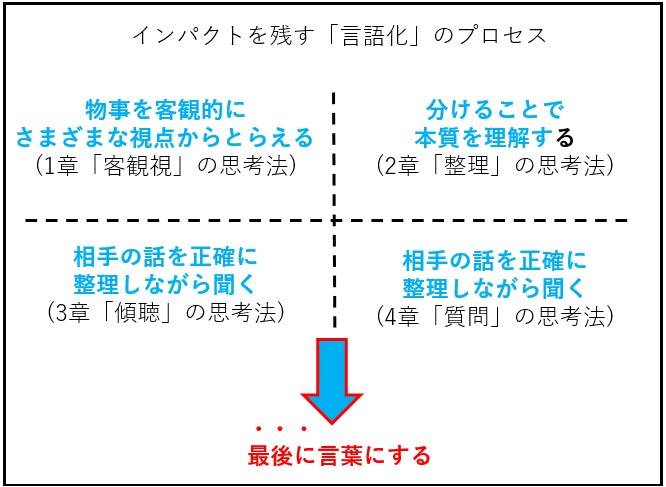 インパクトを残す「言語化」のプロセス

物事を客観的に
さまざまな視点からとらえる
(1章「客観視」の思考法)

分けることで
本質を理解する
(2章「整理」の思考法)

相手の話を正確に
整理しながら聞く
(3章「傾聴」の思考法)

相手の話を正確に
整理しながら聞く
(4章「質問」の思考法)

・・・
最後に言葉にする